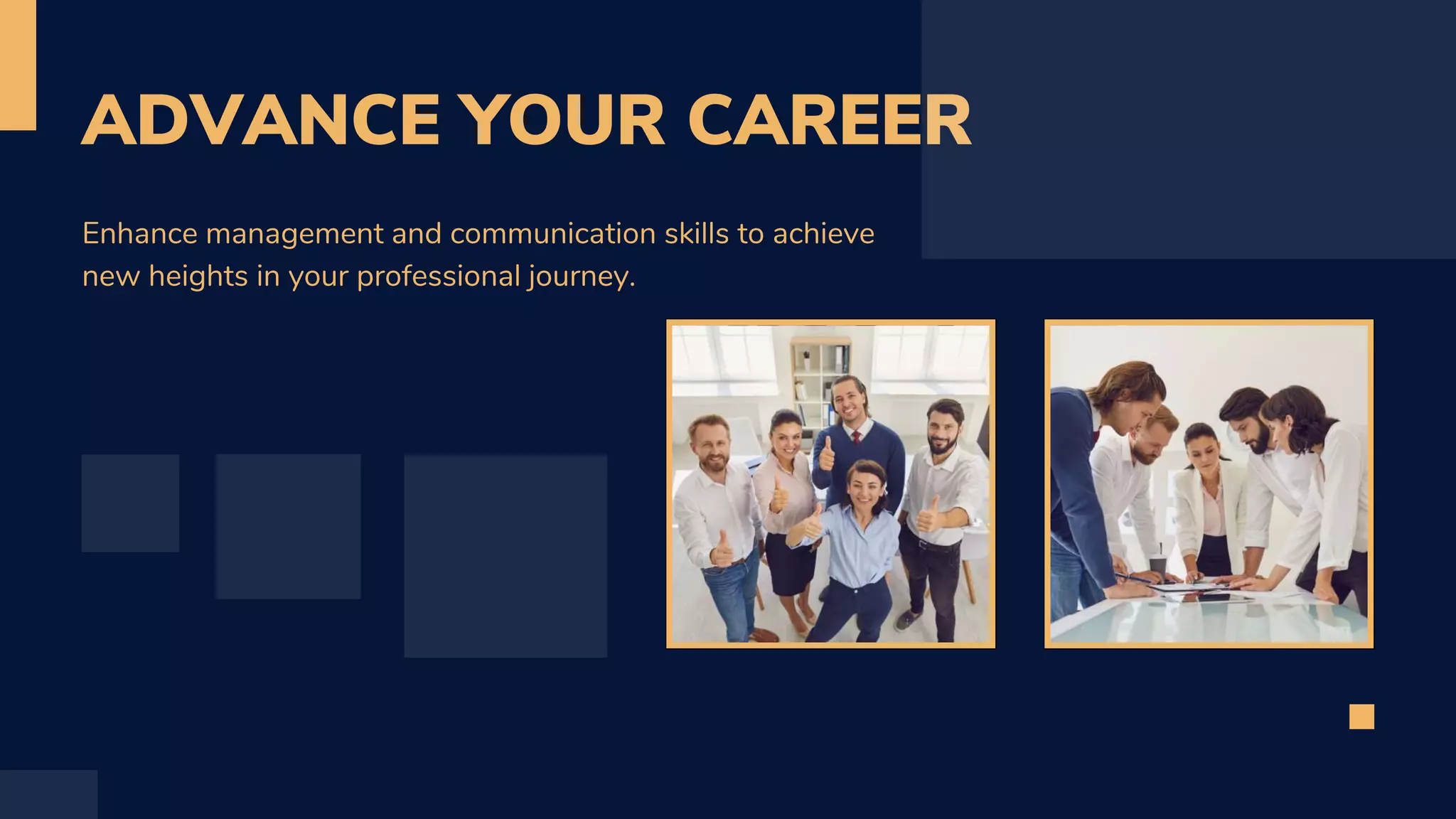 ADVANCE YOUR CAREER

Enhance management and communication skills to achieve new heights in your professional journey.